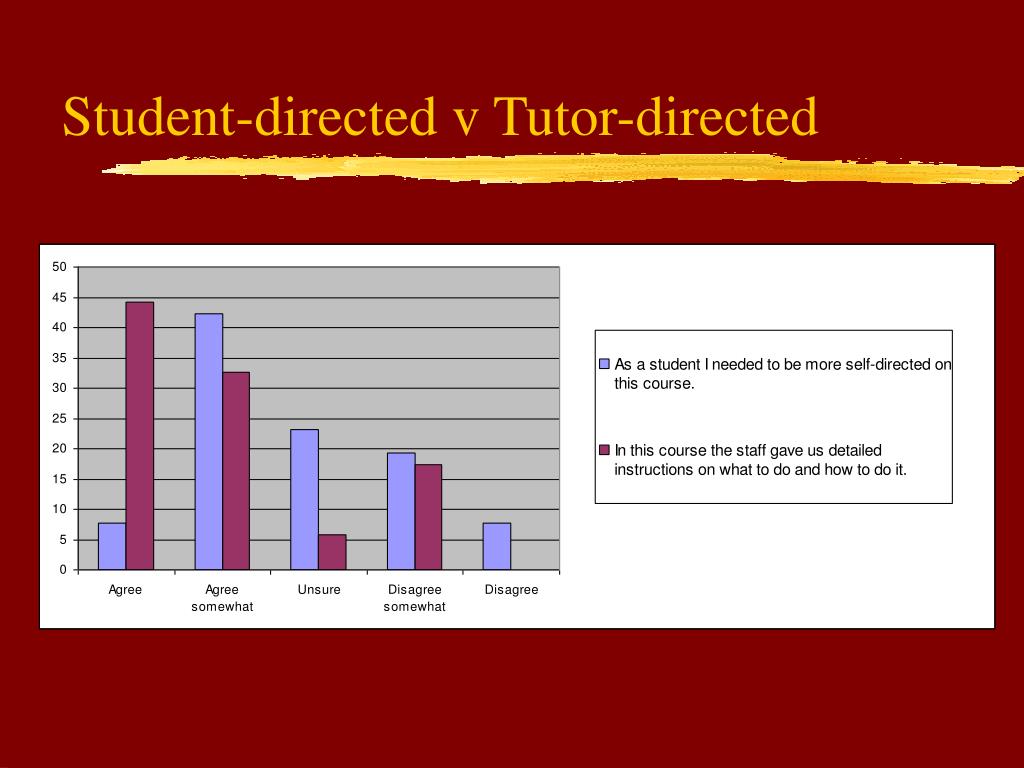 Student-directed v Tutor-directed

50
45
40
35
30
25
20
15
10
5
0

Agree
Agree somewhat
Unsure
Disagree somewhat
Disagree

As a student I needed to be more self-directed on this course.

In this course the staff gave us detailed instructions on what to do and how to do it.